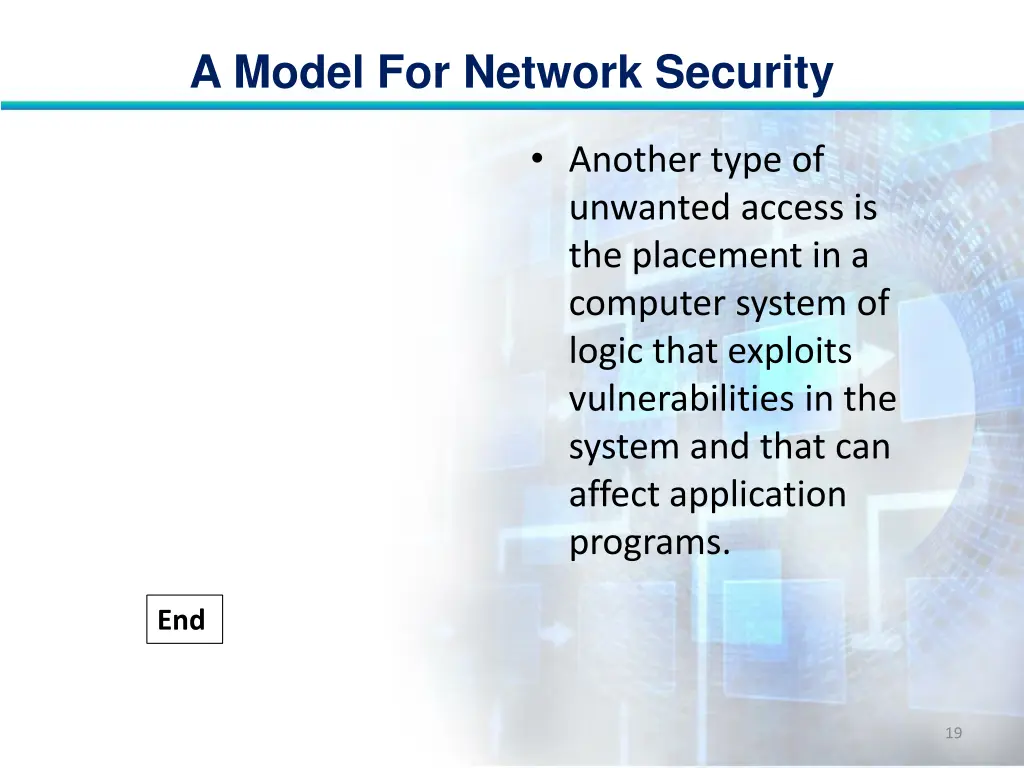 A Model For Network Security

• Another type of unwanted access is the placement in a computer system of logic that exploits vulnerabilities in the system and that can affect application programs.

End

19